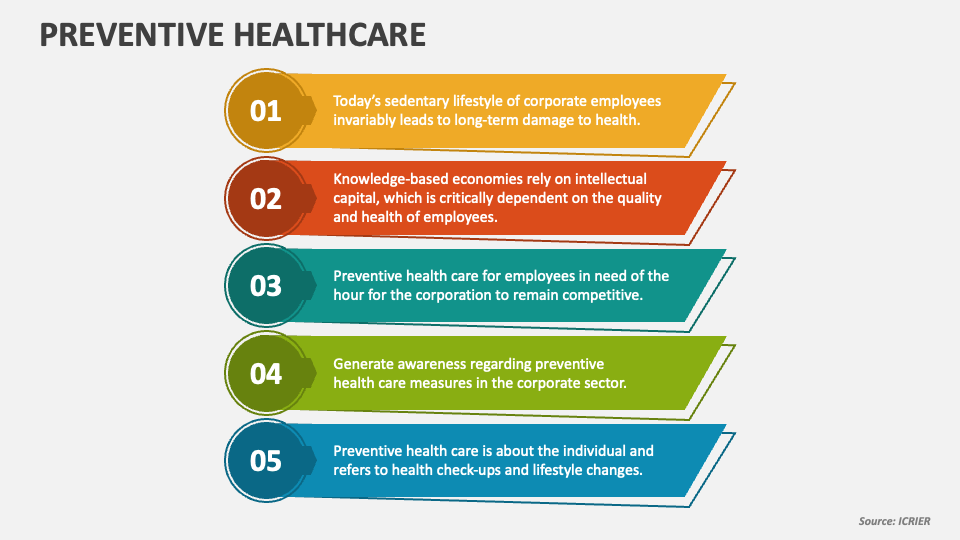 PREVENTIVE HEALTHCARE

01
Today's sedentary lifestyle of corporate employees invariably leads to long-term damage to health.

02
Knowledge-based economies rely on intellectual capital, which is critically dependent on the quality and health of employees.

03
Preventive health care for employees in need of the hour for the corporation to remain competitive.

04
Generate awareness regarding preventive health care measures in the corporate sector.

05
Preventive health care is about the individual and refers to health check-ups and lifestyle changes.

Source: ICRIER